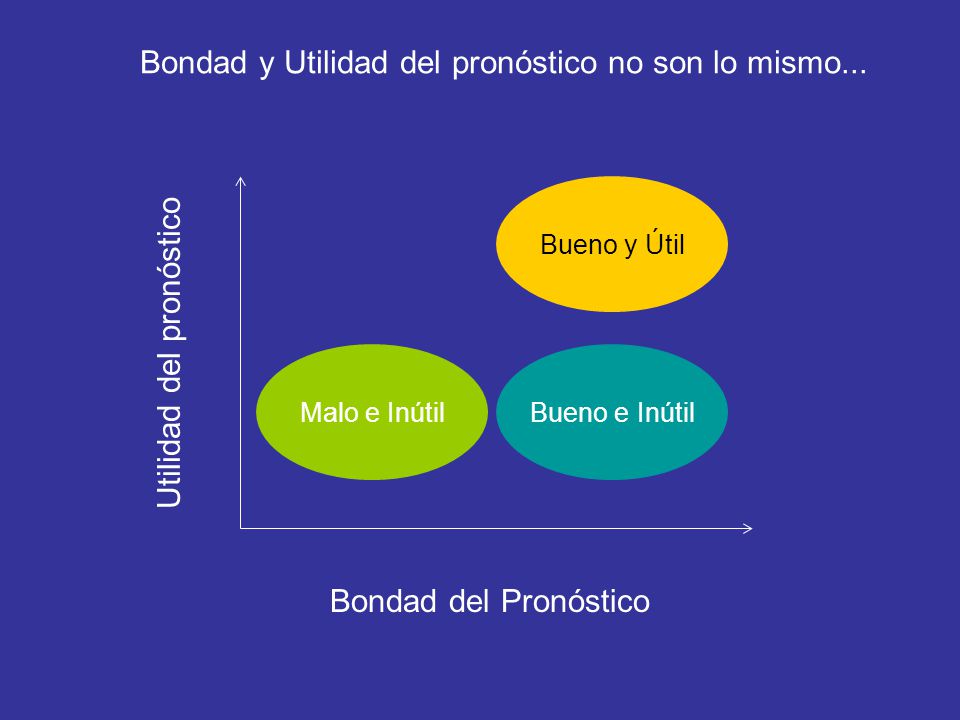 Bondad y Utilidad del pronóstico no son lo mismo...

Utilidad del pronóstico

Bueno y Útil

Malo e Inútil

Bueno e Inútil

Bondad del Pronóstico